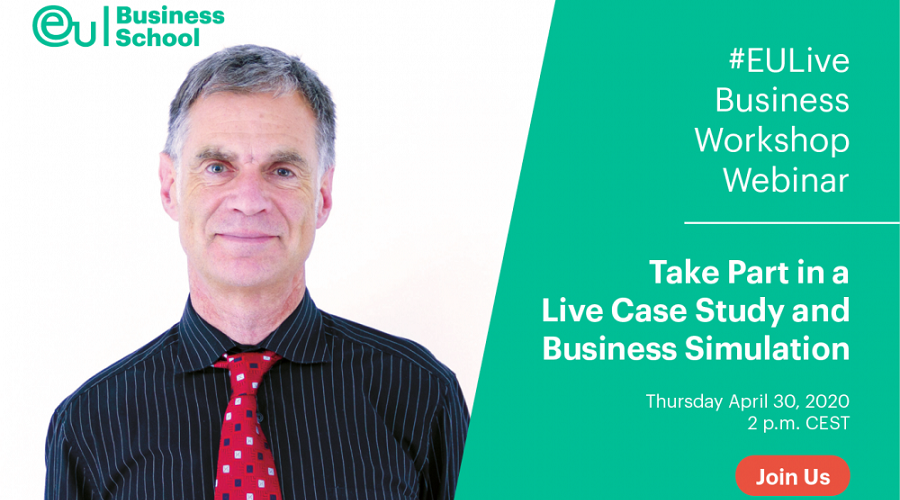 eu Business School

#EULive Business Workshop Webinar

Take Part in a Live Case Study and Business Simulation

Thursday April 30, 2020
2 p.m. CEST

Join Us